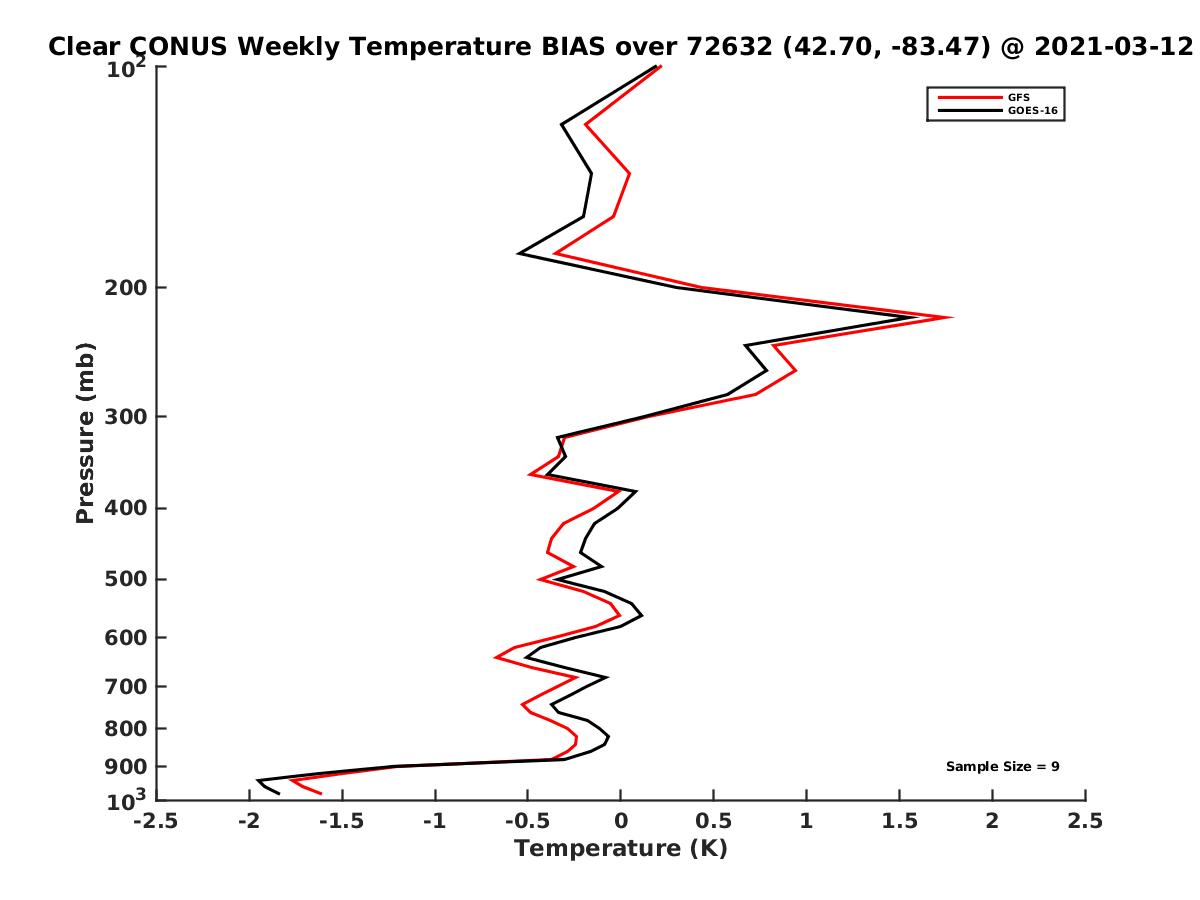 Clear CONUS Weekly Temperature BIAS over 72632 (42.70, -83.47) @ 2021-03-12

GFS
GOES-16

Pressure (mb)

$10^2$
200
300
400
500
600
700
800
900
$10^3$

Sample Size = 9

-2.5
-2
-1.5
-1
-0.5
0
0.5
1
1.5
2
2.5
Temperature (K)